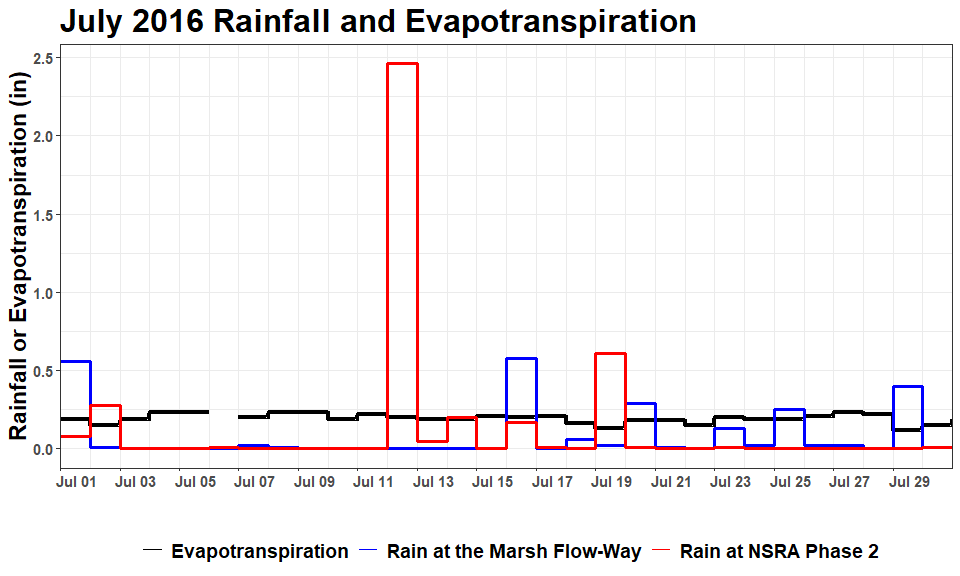 July 2016 Rainfall and Evapotranspiration

Rainfall or Evapotranspiration (in)

2.5
2.0
1.5
1.0
0.5
0.0

Jul 01
Jul 03
Jul 05
Jul 07
Jul 09
Jul 11
Jul 13
Jul 15
Jul 17
Jul 19
Jul 21
Jul 23
Jul 25
Jul 27
Jul 29

Evapotranspiration
Rain at the Marsh Flow-Way
Rain at NSRA Phase 2